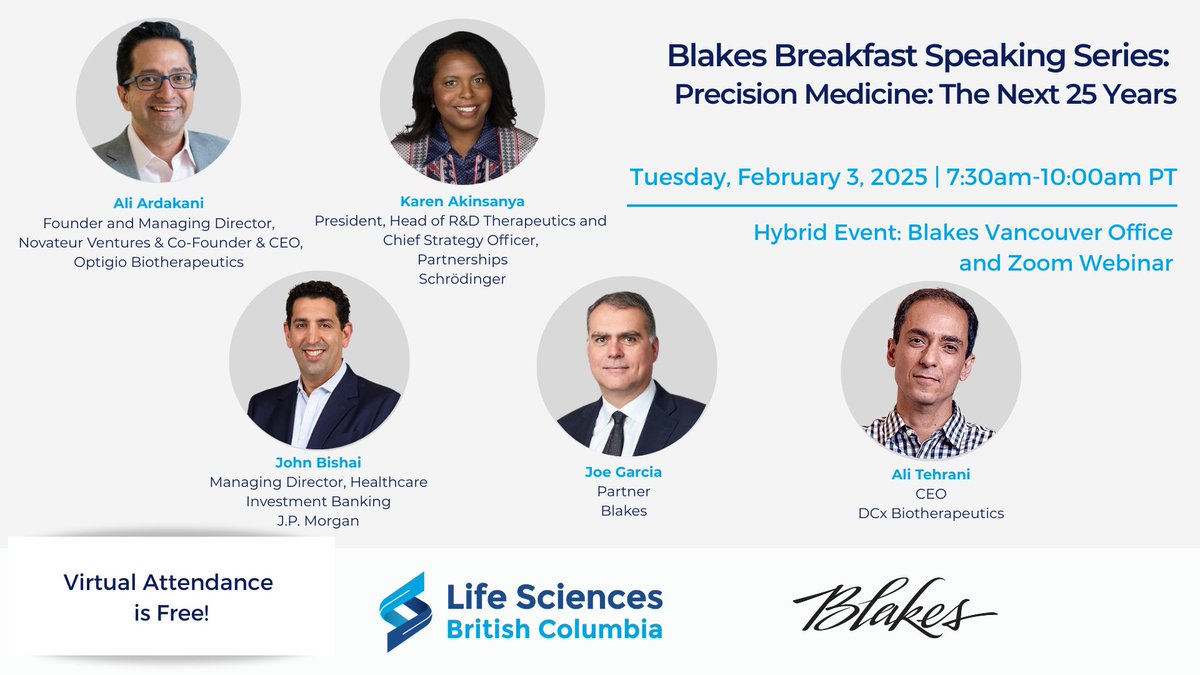 Blakes Breakfast Speaking Series:
Precision Medicine: The Next 25 Years

Tuesday, February 3, 2025 | 7:30am-10:00am PT

Hybrid Event: Blakes Vancouver Office and Zoom Webinar

Ali Ardakani
Founder and Managing Director, Novateur Ventures & Co-Founder & CEO, Optigio Biotherapeutics

Karen Akinsanya
President, Head of R&D Therapeutics and Chief Strategy Officer, Partnerships
Schrödinger

John Bishai
Managing Director, Healthcare Investment Banking
J.P. Morgan

Joe Garcia
Partner
Blakes

Ali Tehrani
CEO
DCx Biotherapeutics

Virtual Attendance is Free!

Life Sciences
British Columbia

Blakes